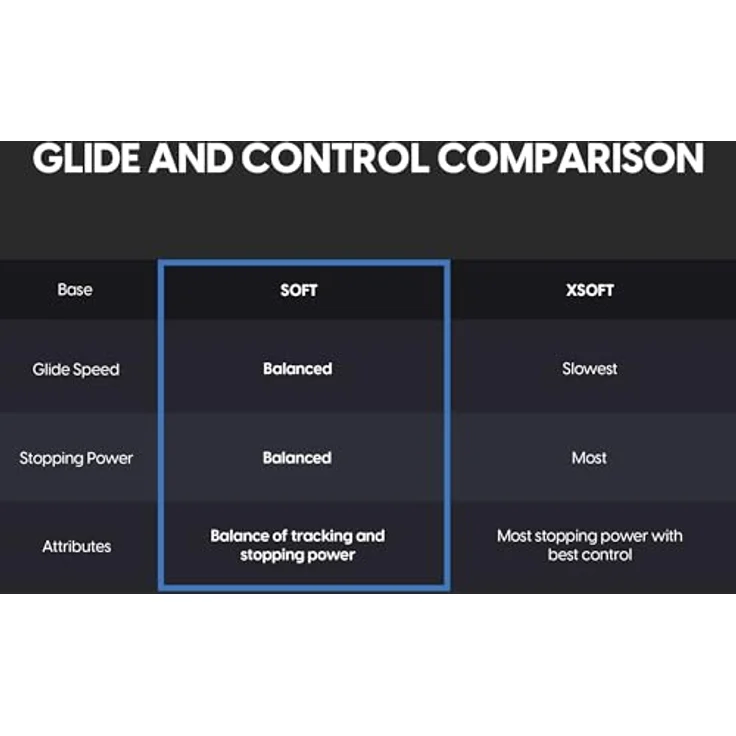 GLIDE AND CONTROL COMPARISON

| Base | SOFT | XSOFT |
|---|---|---|
| Glide Speed | Balanced | Slowest |
| Stopping Power | Balanced | Most |
| Attributes | Balance of tracking and stopping power | Most stopping power with best control |